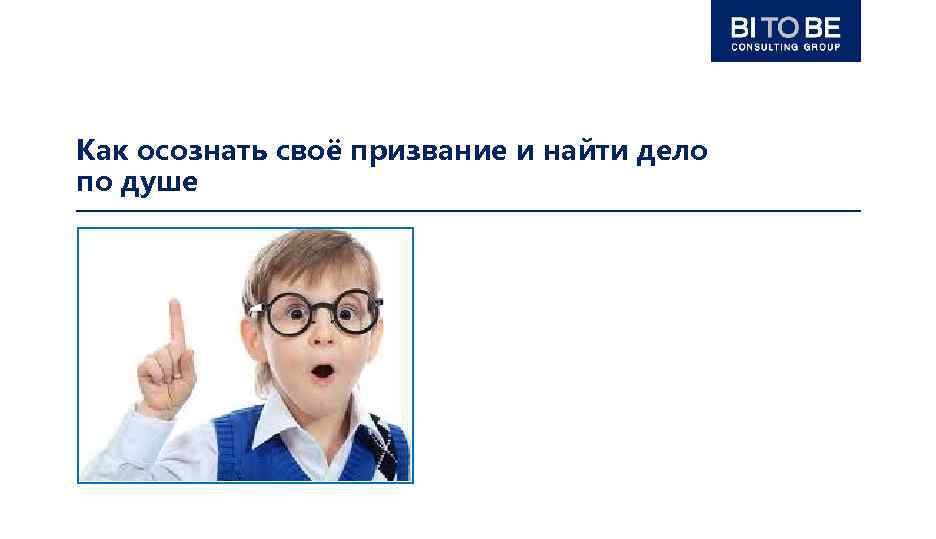 BI TO BE
CONSULTING GROUP

Как осознать своё призвание и найти дело по душе